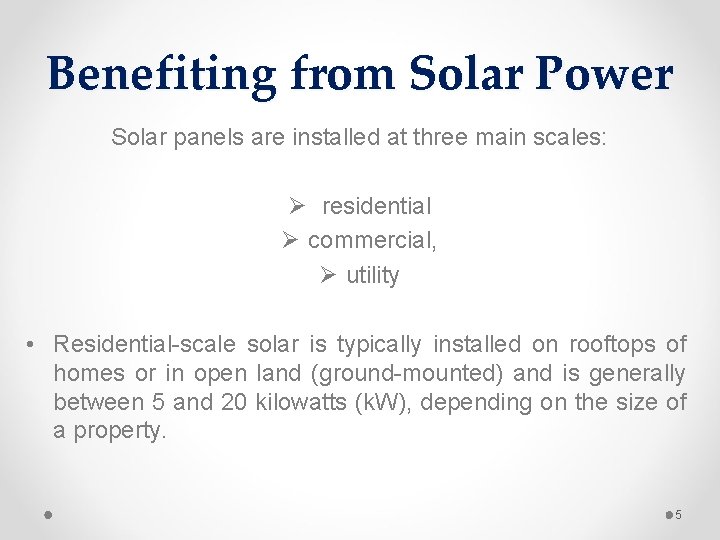 Benefiting from Solar Power

Solar panels are installed at three main scales:

➢ residential
➢ commercial,
➢ utility

• Residential-scale solar is typically installed on rooftops of homes or in open land (ground-mounted) and is generally between 5 and 20 kilowatts (kW), depending on the size of a property.

5